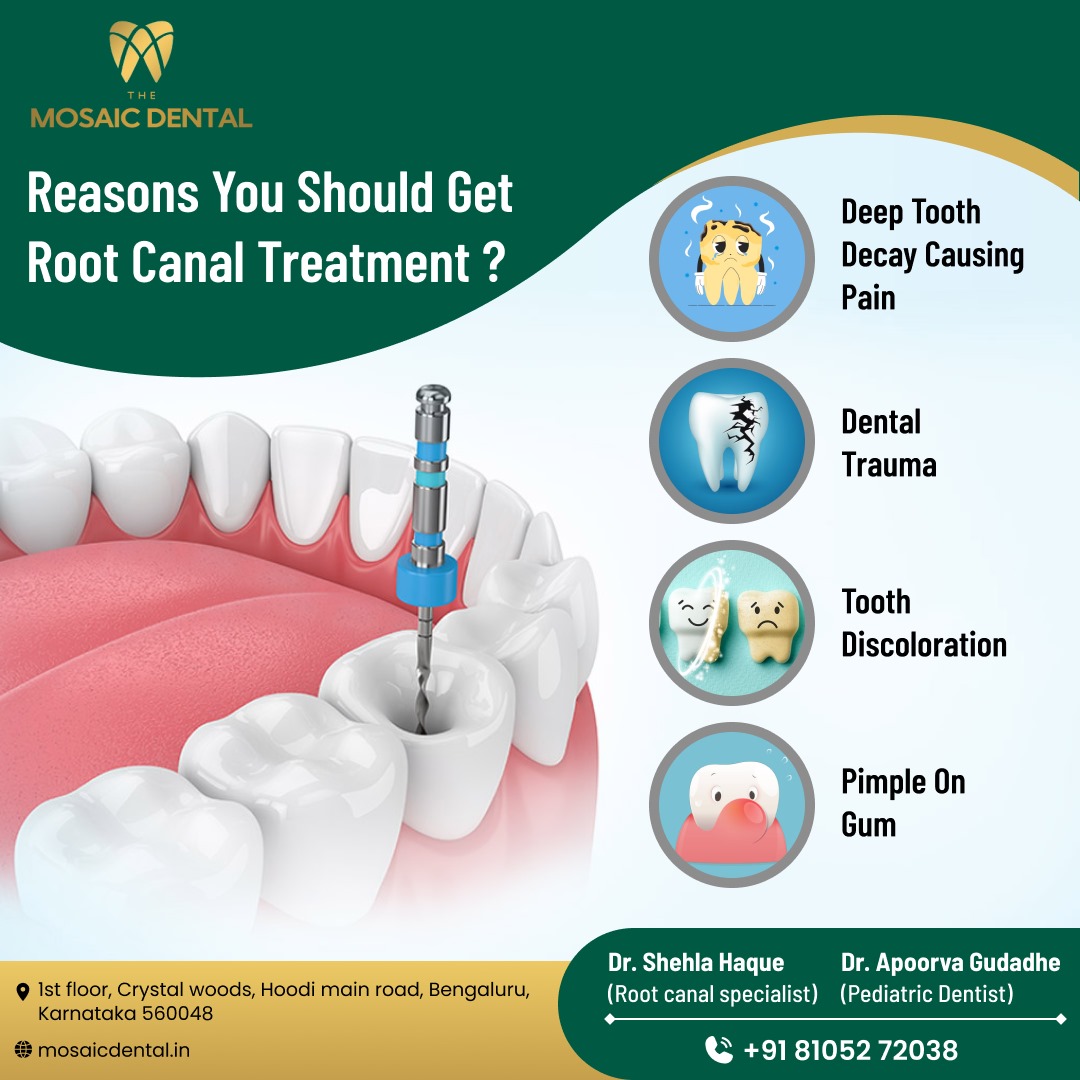 THE
MOSAIC DENTAL

Reasons You Should Get Root Canal Treatment ?

Deep Tooth Decay Causing Pain

Dental Trauma

Tooth Discoloration

Pimple On Gum

1st floor, Crystal woods, Hoodi main road, Bengaluru, Karnataka 560048

mosaicdental.in

Dr. Shehla Haque
(Root canal specialist)

Dr. Apoorva Gudadhe
(Pediatric Dentist)

+91 81052 72038